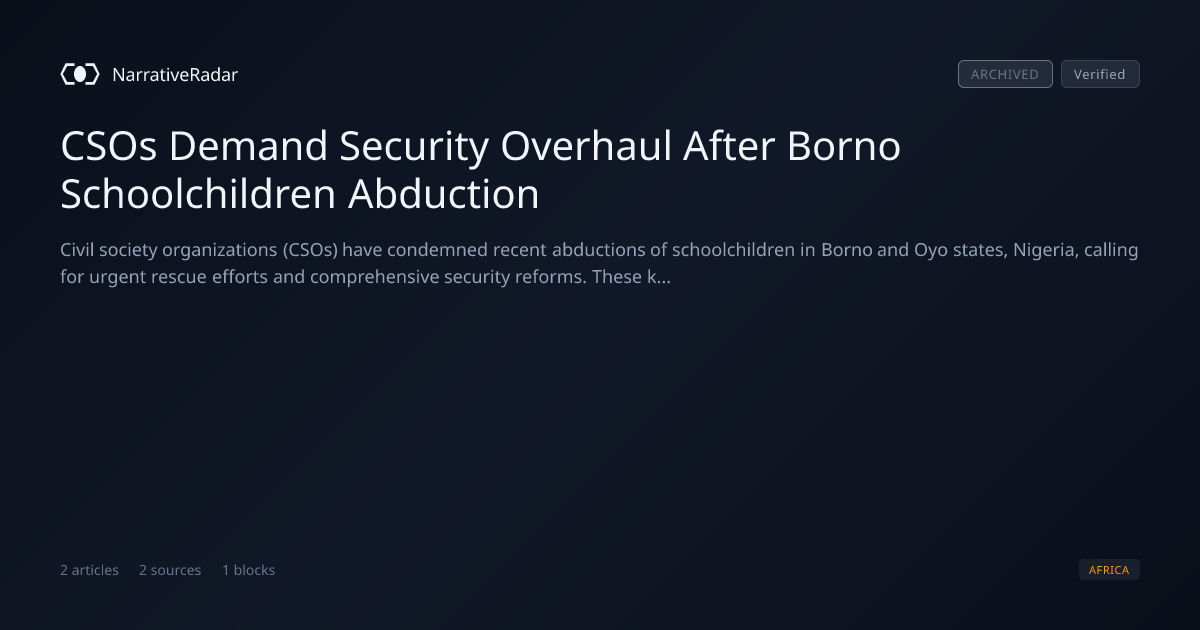 NarrativeRadar

ARCHIVED Verified

CSOs Demand Security Overhaul After Borno Schoolchildren Abduction

Civil society organizations (CSOs) have condemned recent abductions of schoolchildren in Borno and Oyo states, Nigeria, calling for urgent rescue efforts and comprehensive security reforms. These k...

2 articles 2 sources 1 blocks

AFRICA